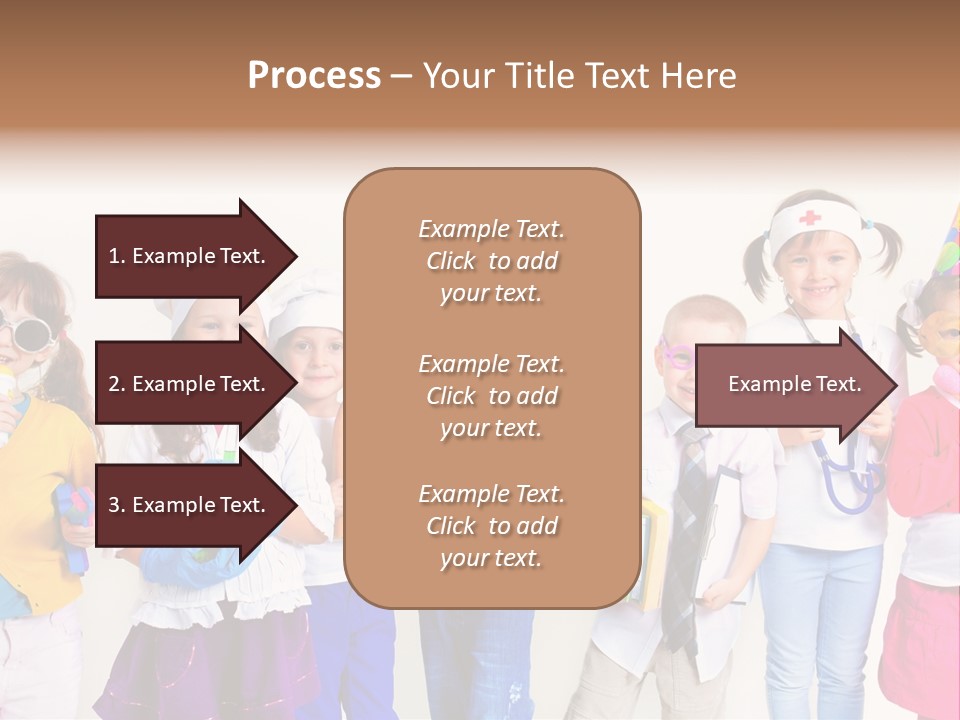 Process – Your Title Text Here

1. Example Text.

2. Example Text.

3. Example Text.

Example Text. Click to add your text.

Example Text. Click to add your text.

Example Text. Click to add your text.

Example Text.